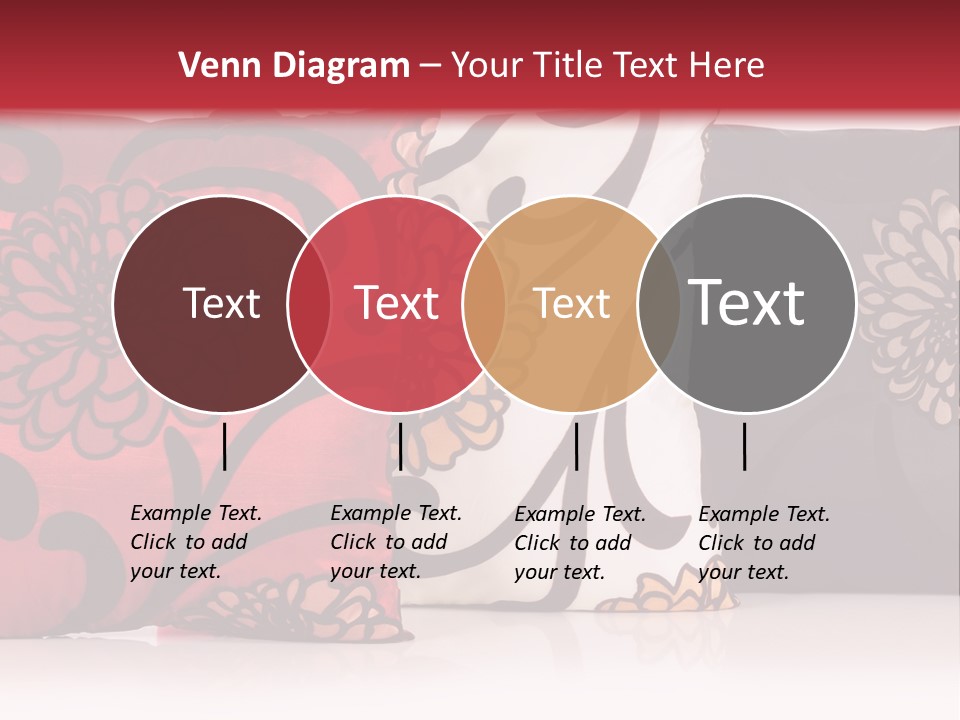 Venn Diagram – Your Title Text Here

Text

Text

Text

Text

Example Text. Click to add your text.

Example Text. Click to add your text.

Example Text. Click to add your text.

Example Text. Click to add your text.